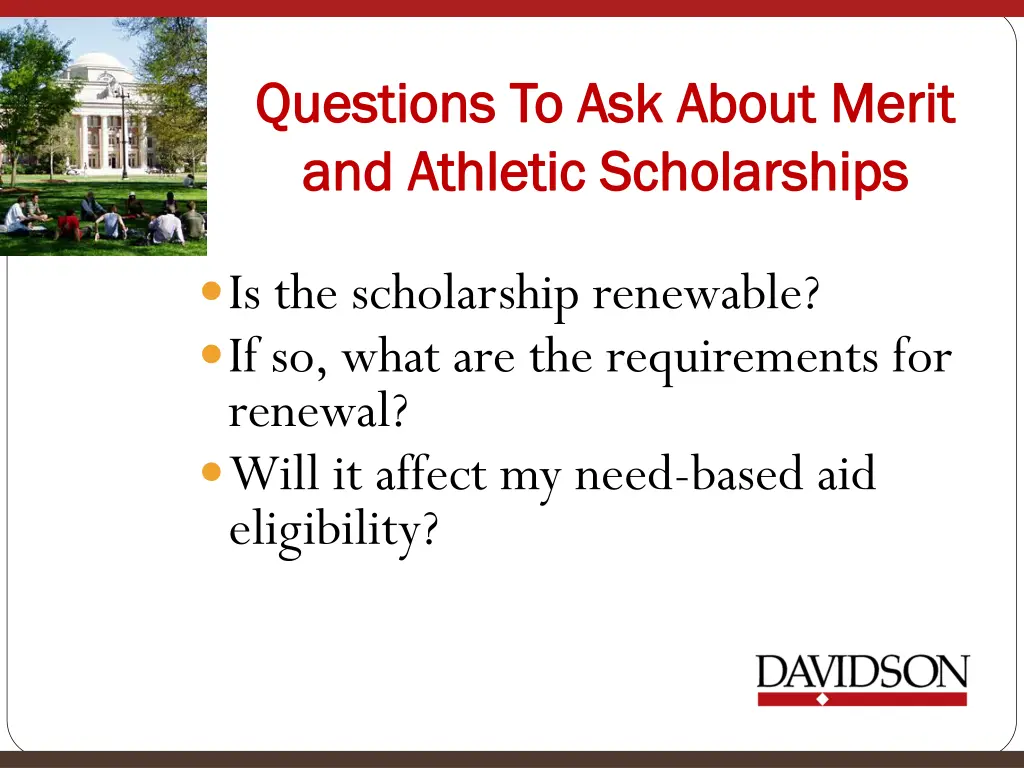 Questions To Ask About Merit and Athletic Scholarships

- Is the scholarship renewable?
- If so, what are the requirements for renewal?
- Will it affect my need-based aid eligibility?

DAVIDSON